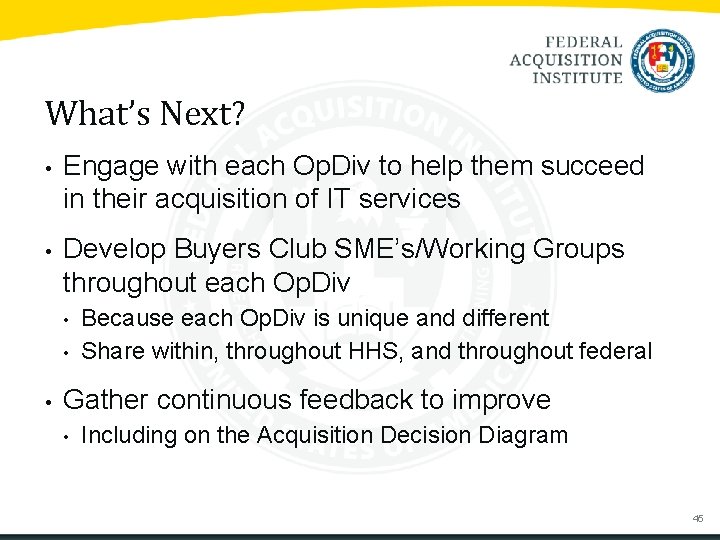 FEDERAL ACQUISITION INSTITUTE

What's Next?

• Engage with each OpDiv to help them succeed in their acquisition of IT services

• Develop Buyers Club SME's/Working Groups throughout each OpDiv
  • Because each OpDiv is unique and different
  • Share within, throughout HHS, and throughout federal

• Gather continuous feedback to improve
  • Including on the Acquisition Decision Diagram

46